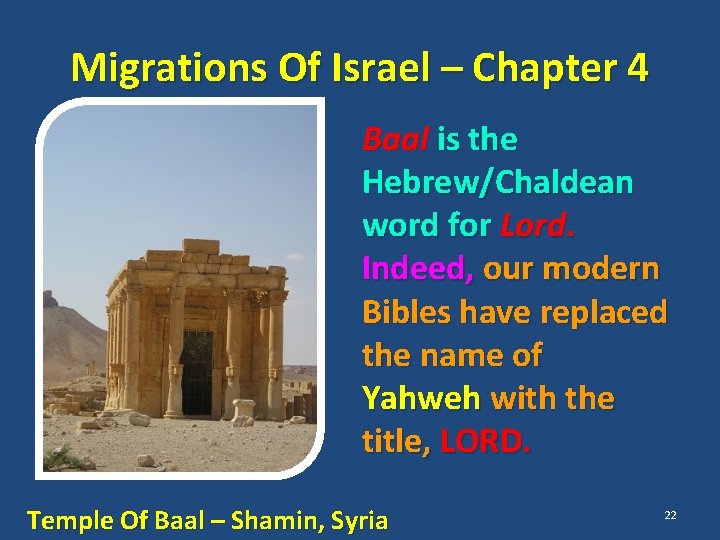 Migrations Of Israel – Chapter 4

Baal is the Hebrew/Chaldean word for Lord. Indeed, our modern Bibles have replaced the name of Yahweh with the title, LORD.

Temple Of Baal – Shamin, Syria

22